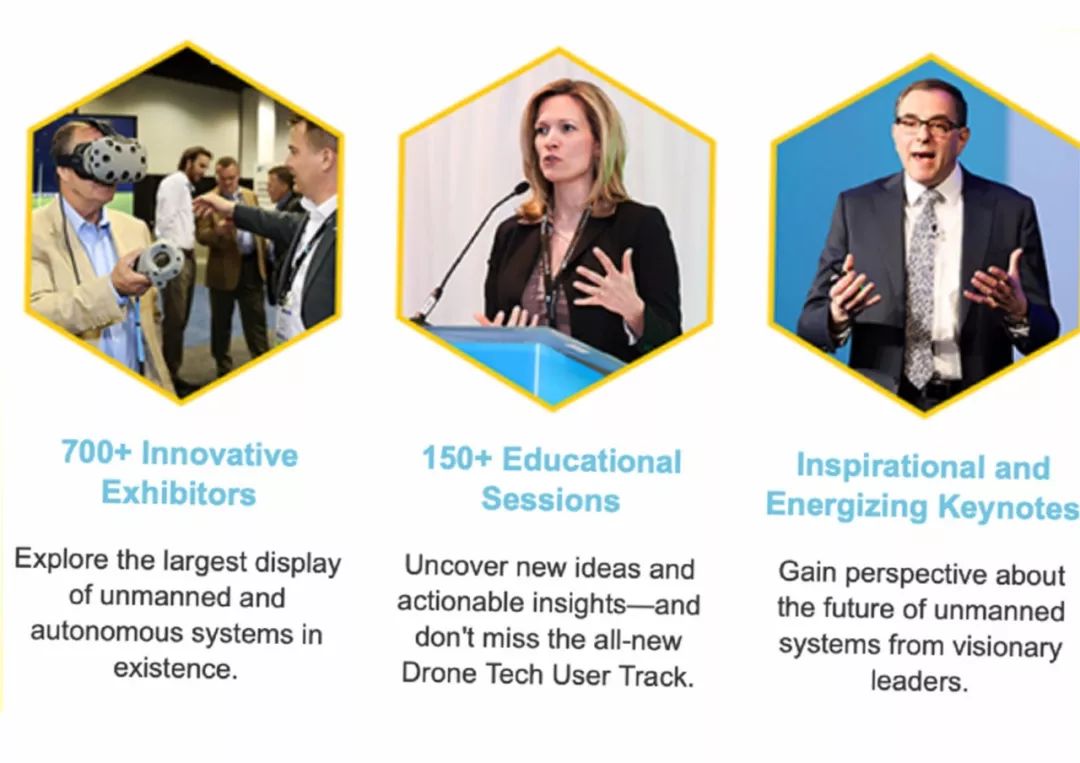 700+ Innovative Exhibitors

Explore the largest display of unmanned and autonomous systems in existence.

150+ Educational Sessions

Uncover new ideas and actionable insights—and don't miss the all-new Drone Tech User Track.

Inspirational and Energizing Keynotes

Gain perspective about the future of unmanned systems from visionary leaders.